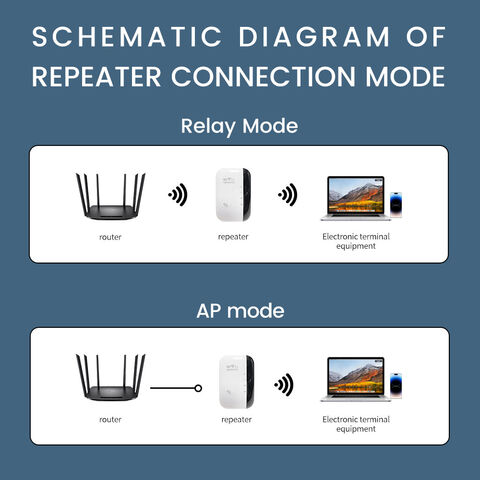 SCHEMATIC DIAGRAM OF REPEATER CONNECTION MODE

Relay Mode

router

repeater

Electronic terminal equipment

AP mode

router

repeater

Electronic terminal equipment